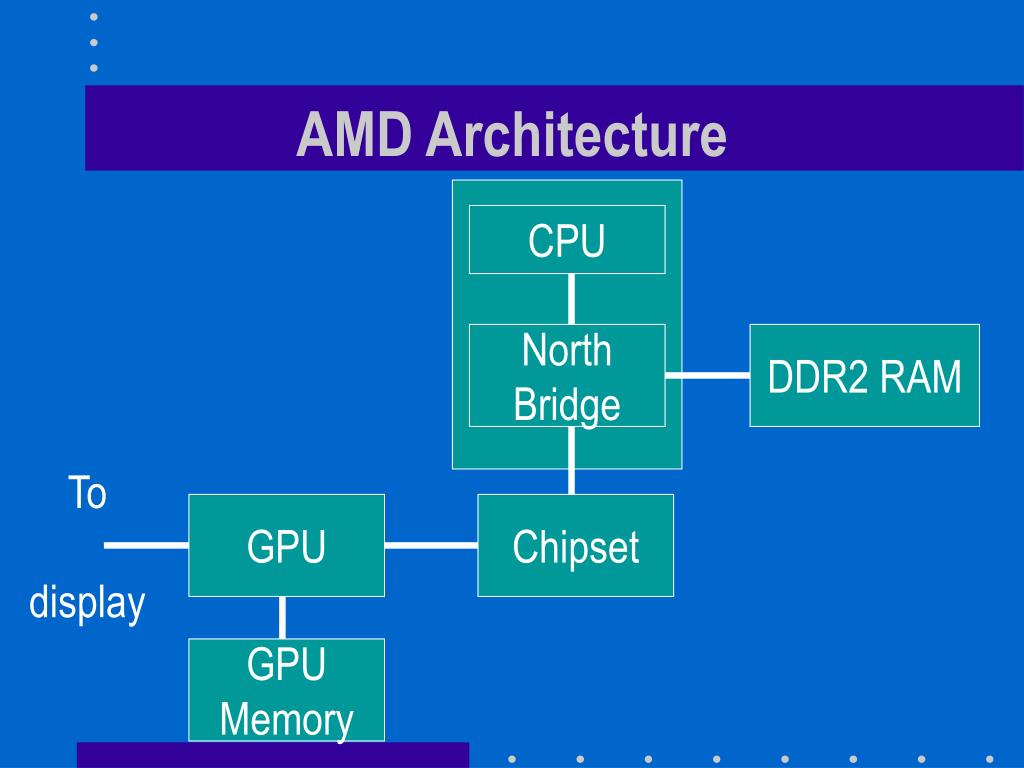 AMD Architecture

CPU

North Bridge

DDR2 RAM

To

display

GPU

Chipset

GPU Memory